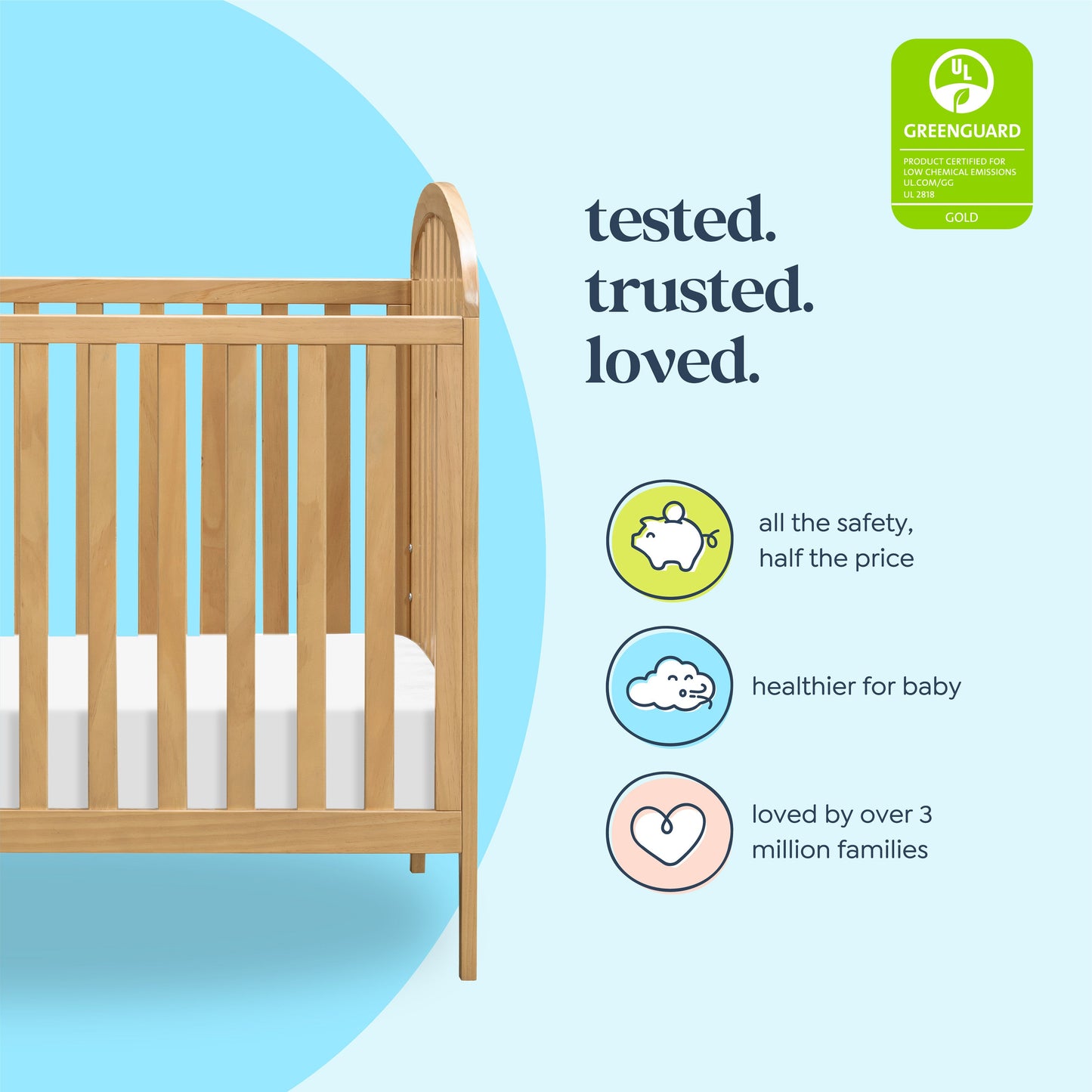 UL
GREENGUARD
PRODUCT CERTIFIED FOR LOW CHEMICAL EMISSIONS UL.COM/GG UL 2818
GOLD

tested.
trusted.
loved.

all the safety, half the price

healthier for baby

loved by over 3 million families